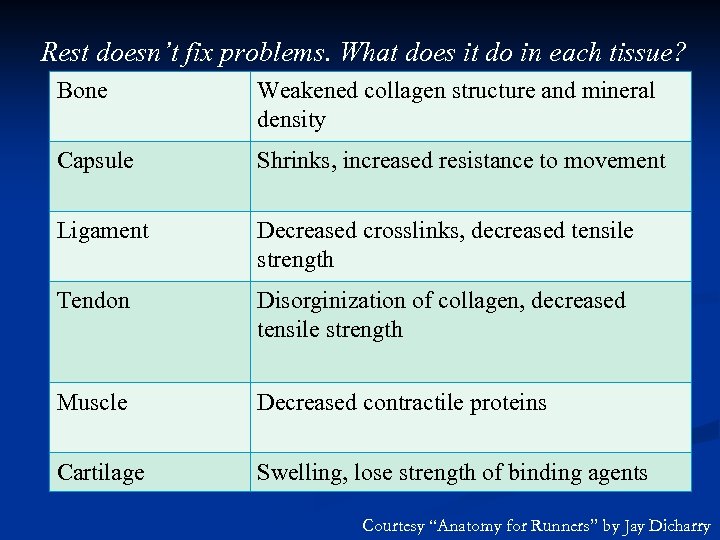 Rest doesn't fix problems. What does it do in each tissue?

| Bone | Weakened collagen structure and mineral density |
|---|---|
| Capsule | Shrinks, increased resistance to movement |
| Ligament | Decreased crosslinks, decreased tensile strength |
| Tendon | Disorginization of collagen, decreased tensile strength |
| Muscle | Decreased contractile proteins |
| Cartilage | Swelling, lose strength of binding agents |

Courtesy "Anatomy for Runners" by Jay Dicharry